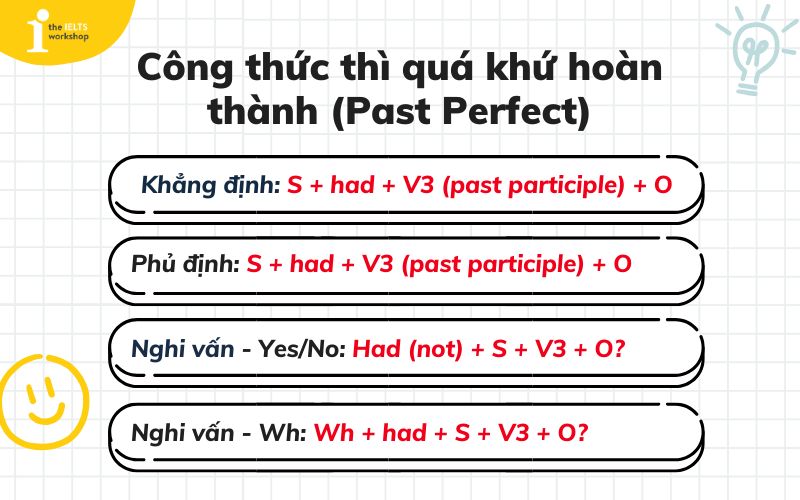 the IELTS workshop

Công thức thì quá khứ hoàn thành (Past Perfect)

Khẳng định: S + had + V3 (past participle) + O

Phủ định: S + had + V3 (past participle) + O

Nghi vấn - Yes/No: Had (not) + S + V3 + O?

Nghi vấn - Wh: Wh + had + S + V3 + O?